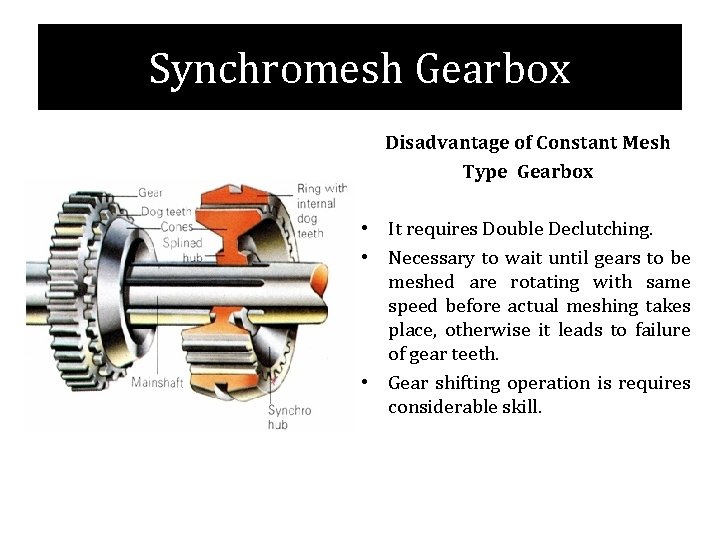 Synchromesh Gearbox

Gear
Dog teeth
Cones
Splined hub
Ring with internal dog teeth
Mainshaft
Synchro hub

Disadvantage of Constant Mesh Type Gearbox

• It requires Double Declutching.
• Necessary to wait until gears to be meshed are rotating with same speed before actual meshing takes place, otherwise it leads to failure of gear teeth.
• Gear shifting operation is requires considerable skill.